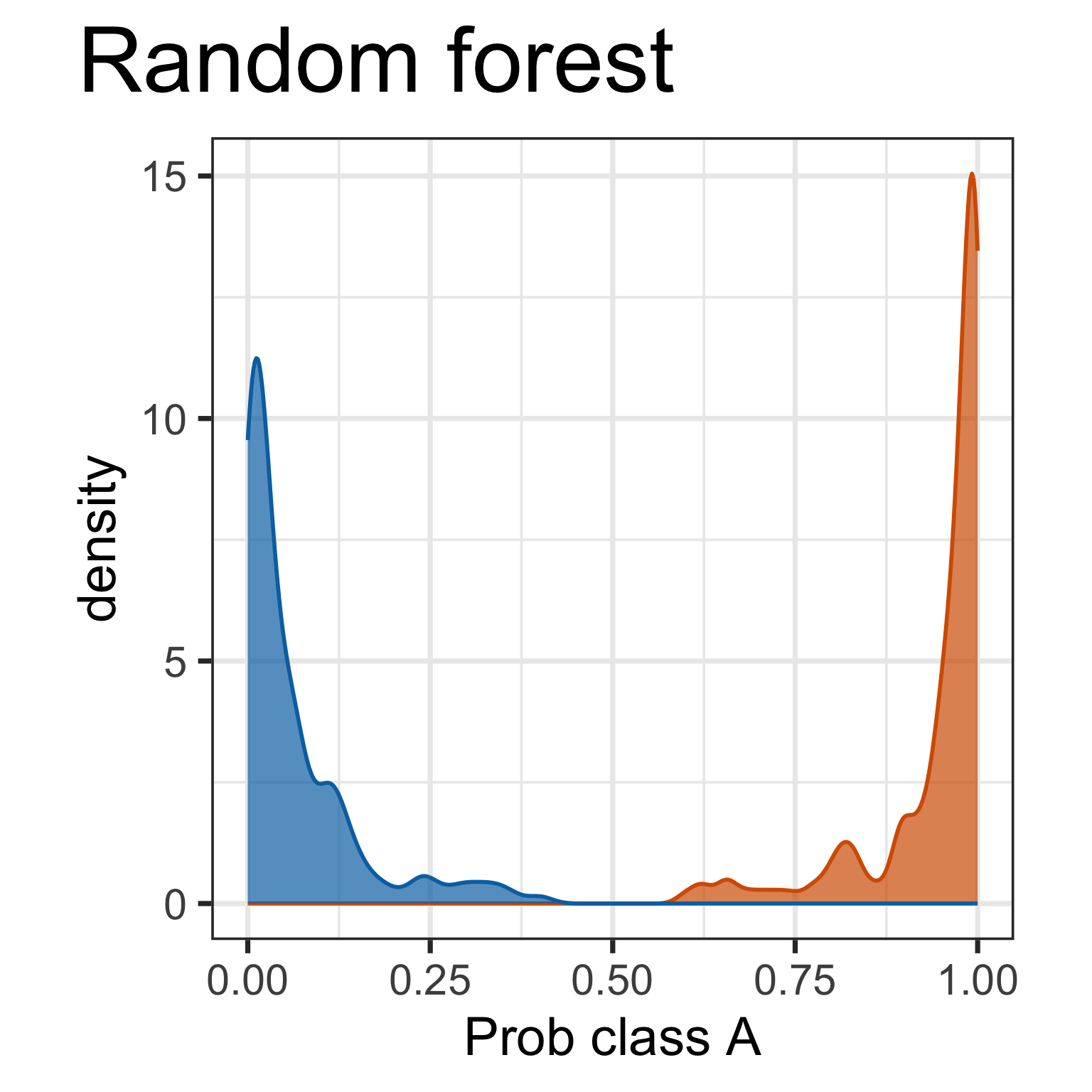 Random forest

density

15
10
5
0

0.00
0.25
0.50
0.75
1.00

Prob class A